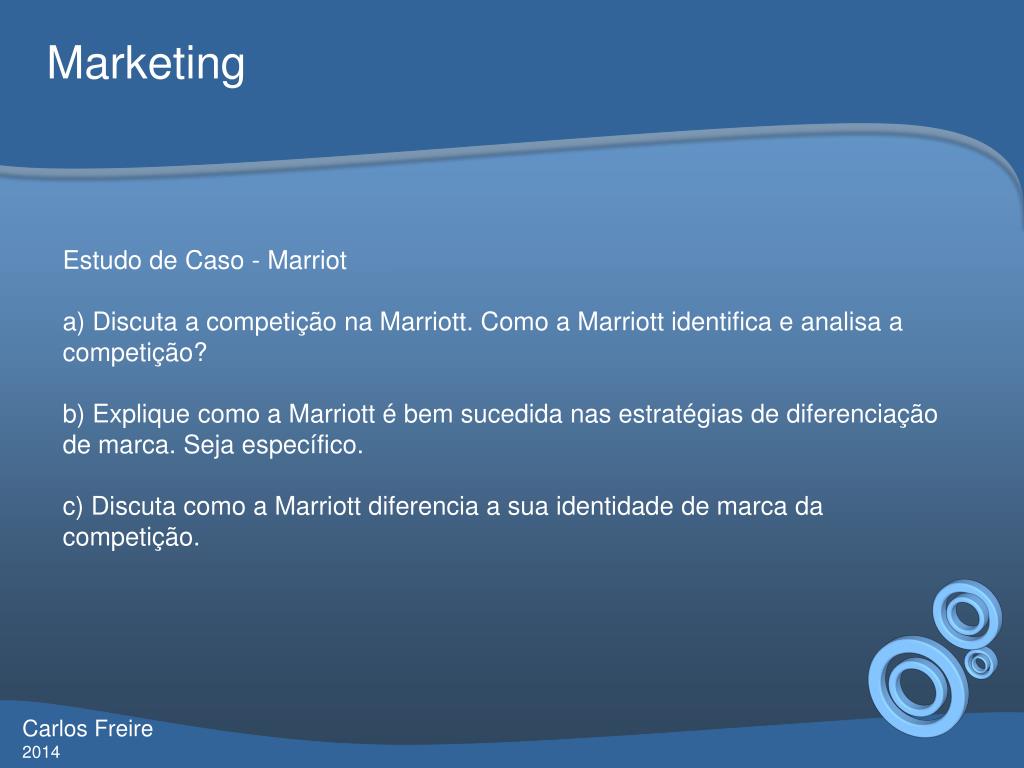 Marketing

Estudo de Caso - Marriot

a) Discuta a competição na Marriott. Como a Marriott identifica e analisa a competição?

b) Explique como a Marriott é bem sucedida nas estratégias de diferenciação de marca. Seja específico.

c) Discuta como a Marriott diferencia a sua identidade de marca da competição.

Carlos Freire
2014